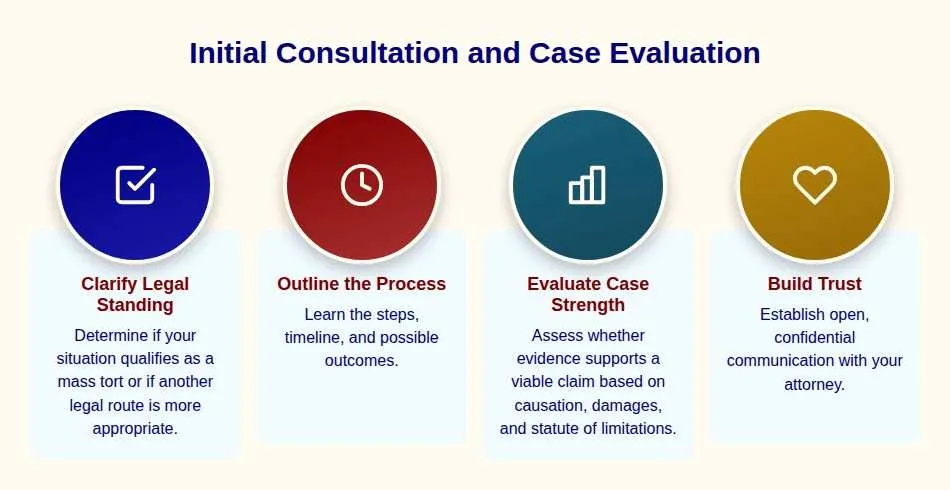 Initial Consultation and Case Evaluation

Clarify Legal Standing

Determine if your situation qualifies as a mass tort or if another legal route is more appropriate.

Outline the Process

Learn the steps, timeline, and possible outcomes.

Evaluate Case Strength

Assess whether evidence supports a viable claim based on causation, damages, and statute of limitations.

Build Trust

Establish open, confidential communication with your attorney.